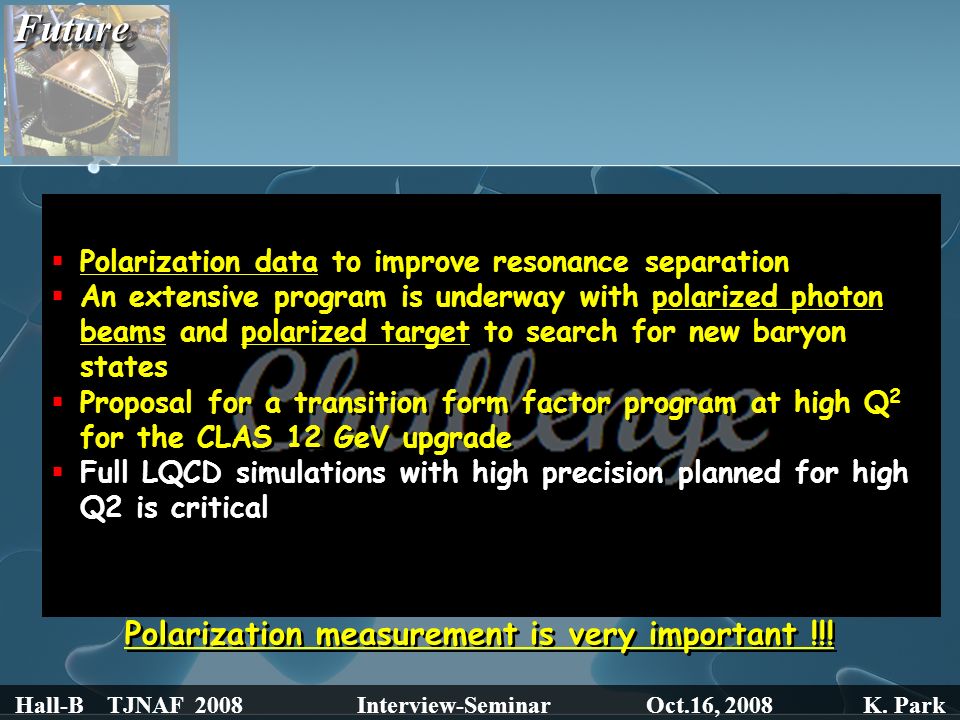 Future

- Polarization data to improve resonance separation
- An extensive program is underway with polarized photon beams and polarized target to search for new baryon states
- Proposal for a transition form factor program at high $Q^2$ for the CLAS 12 GeV upgrade
- Full LQCD simulations with high precision planned for high Q2 is critical

Challenge

Polarization measurement is very important !!!

Hall-B TJNAF 2008 Interview-Seminar Oct.16, 2008 K. Park